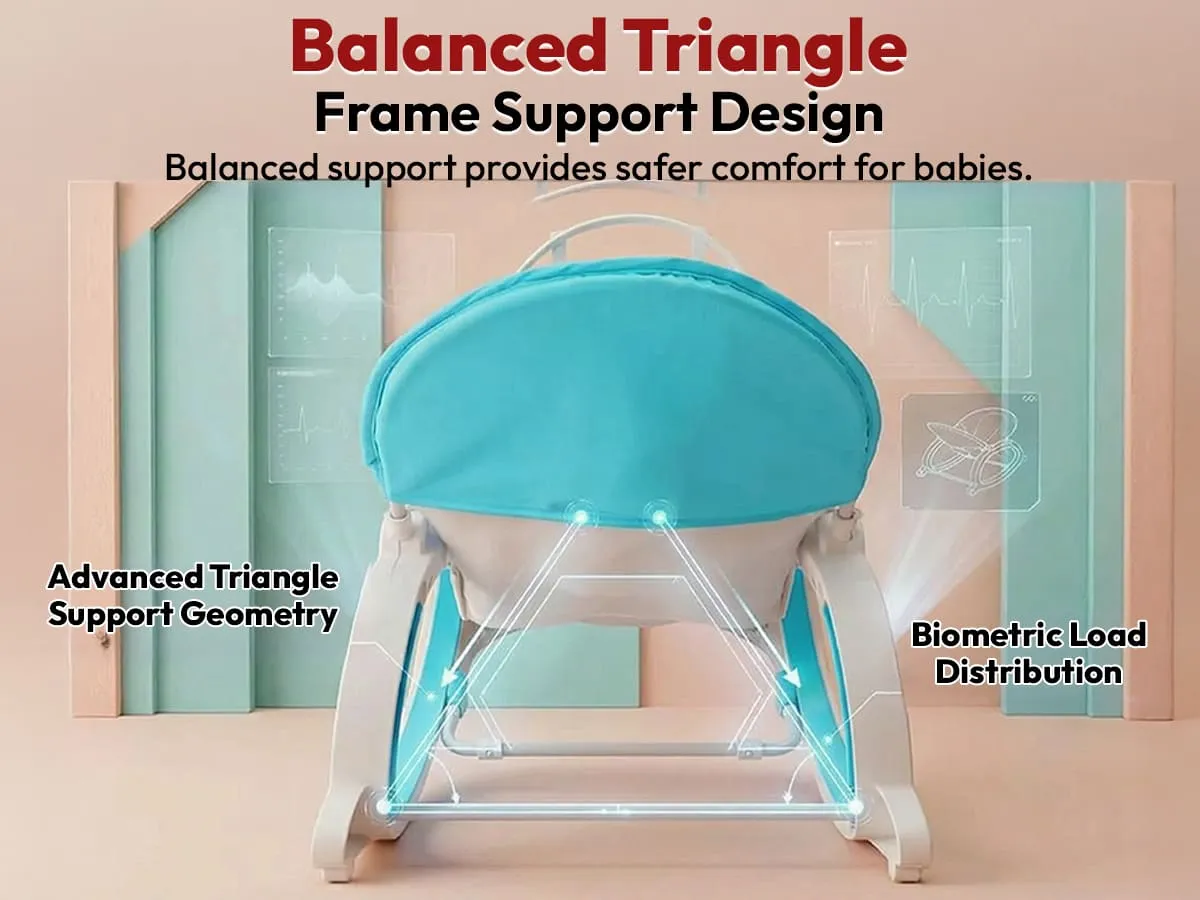 Balanced Triangle
Frame Support Design
Balanced support provides safer comfort for babies.

Advanced Triangle Support Geometry

Biometric Load Distribution